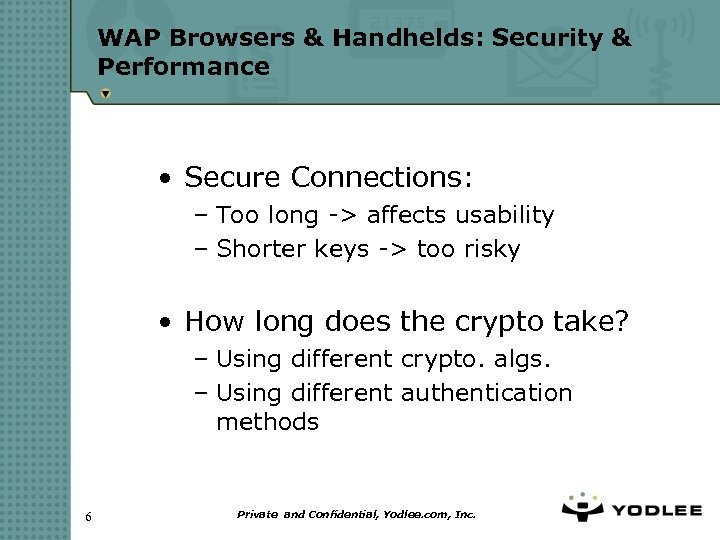 WAP Browsers & Handhelds: Security & Performance

• Secure Connections:
– Too long -> affects usability
– Shorter keys -> too risky

• How long does the crypto take?
– Using different crypto. algs.
– Using different authentication methods

6

Private and Confidential, Yodlee.com, Inc.

YODLEE